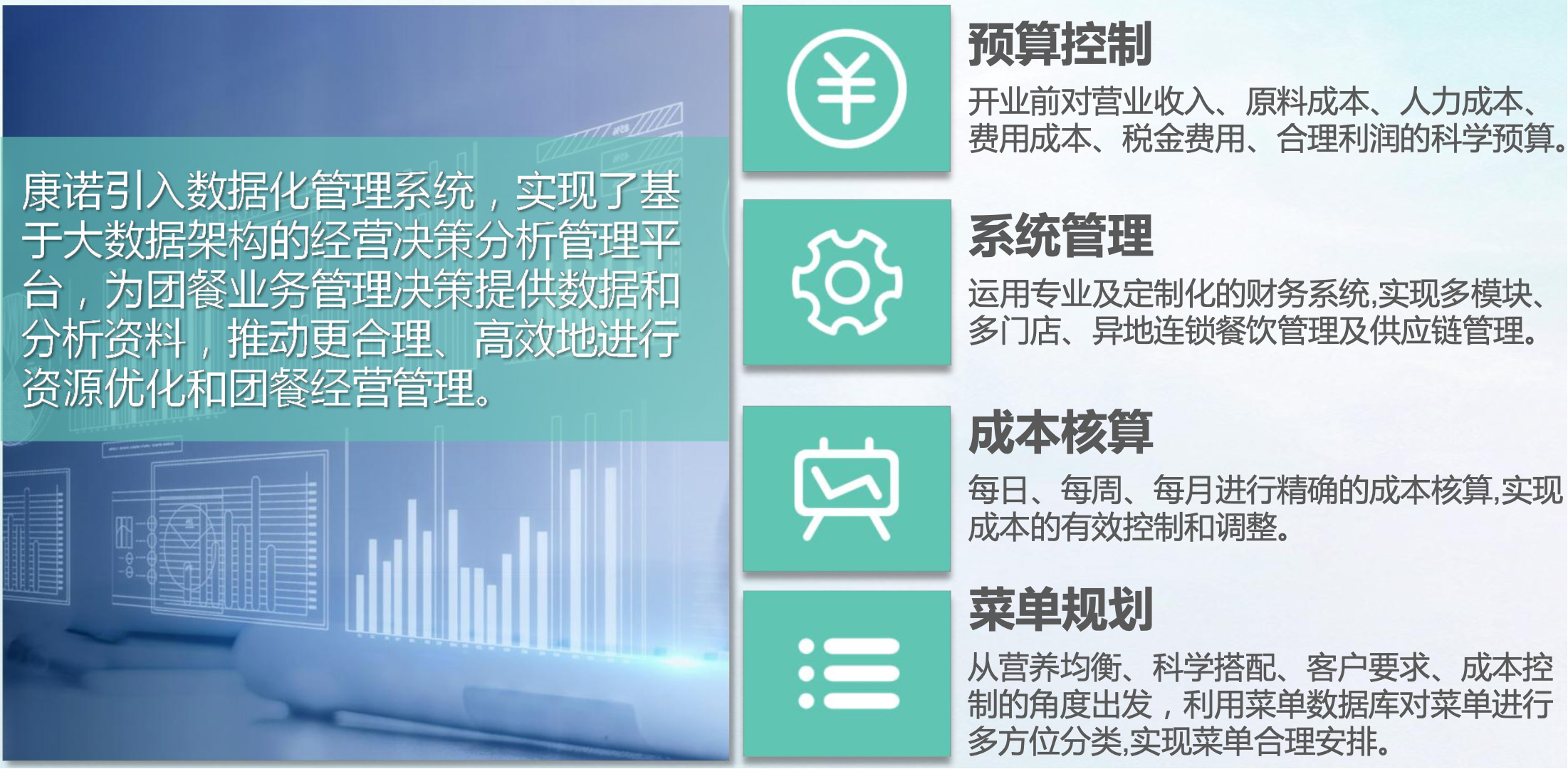 康诺引入数据化管理系统，实现了基于大数据架构的经营决策分析管理平台，为团餐业务管理决策提供数据和分析资料，推动更合理、高效地进行资源优化和团餐经营管理。

预算控制

开业前对营业收入、原料成本、人力成本、费用成本、税金费用、合理利润的科学预算。

系统管理

运用专业及定制化的财务系统,实现多模块、多门店、异地连锁餐饮管理及供应链管理。

成本核算

每日、每周、每月进行精确的成本核算,实现成本的有效控制和调整。

菜单规划

从营养均衡、科学搭配、客户要求、成本控制的角度出发，利用菜单数据库对菜单进行多方位分类,实现菜单合理安排。